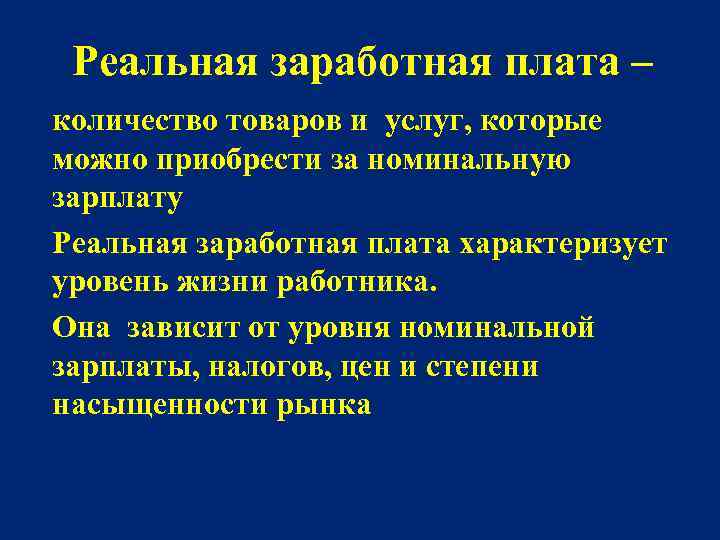 Реальная заработная плата –

количество товаров и услуг, которые можно приобрести за номинальную зарплату

Реальная заработная плата характеризует уровень жизни работника.

Она зависит от уровня номинальной зарплаты, налогов, цен и степени насыщенности рынка